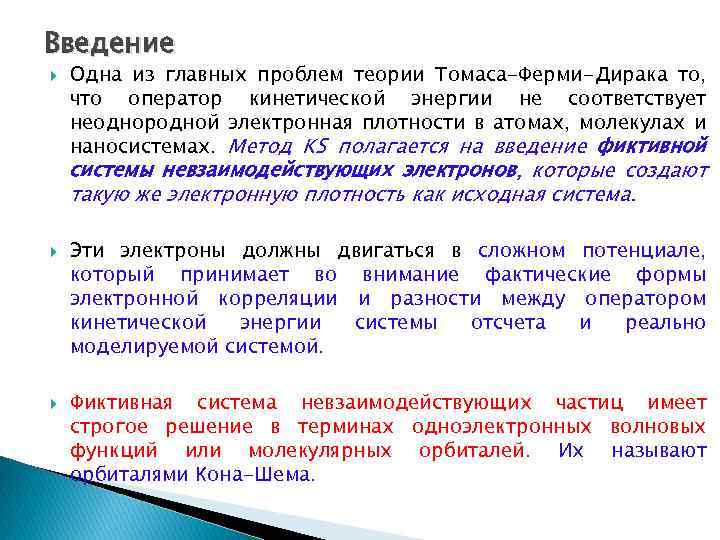 Введение

Одна из главных проблем теории Томаса-Ферми-Дирака то, что оператор кинетической энергии не соответствует неоднородной электронная плотности в атомах, молекулах и наносистемах. Метод KS полагается на введение фиктивной системы невзаимодействующих электронов, которые создают такую же электронную плотность как исходная система.

Эти электроны должны двигаться в сложном потенциале, который принимает во внимание фактические формы электронной корреляции и разности между оператором кинетической энергии системы отсчета и реально моделируемой системой.

Фиктивная система невзаимодействующих частиц имеет строгое решение в терминах одноэлектронных волновых функций или молекулярных орбиталей. Их называют орбиталями Кона-Шема.